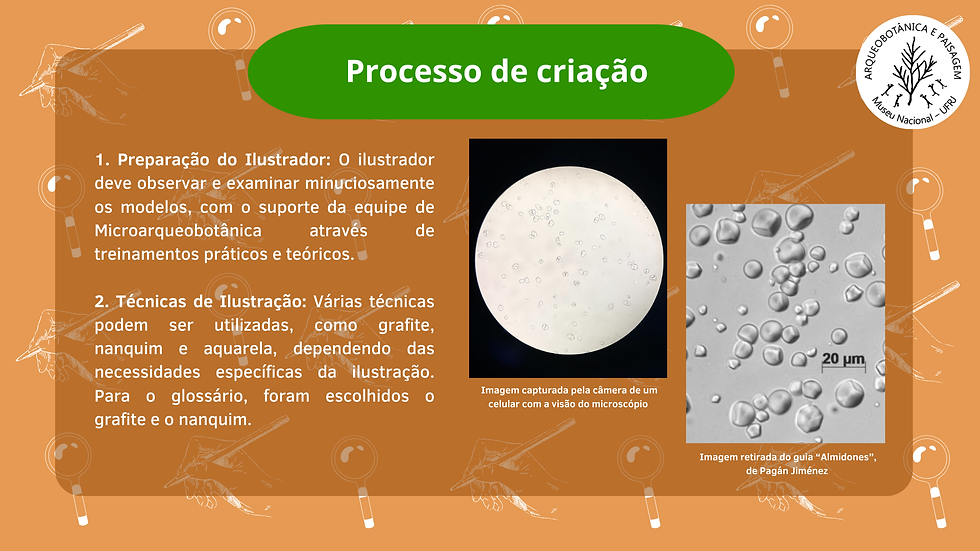 Processo de criação

ARQUEOBOTÂNICA E PAISAGEM
Museu Nacional - UFRJ

1. Preparação do Ilustrador: O ilustrador deve observar e examinar minuciosamente os modelos, com o suporte da equipe de Microarqueobotânica através de treinamentos práticos e teóricos.

2. Técnicas de Ilustração: Várias técnicas podem ser utilizadas, como grafite, nanquim e aquarela, dependendo das necessidades específicas da ilustração. Para o glossário, foram escolhidos o grafite e o nanquim.

Imagem capturada pela câmera de um celular com a visão do microscópio

20 μm

Imagem retirada do guia "Almidones", de Pagán Jiménez